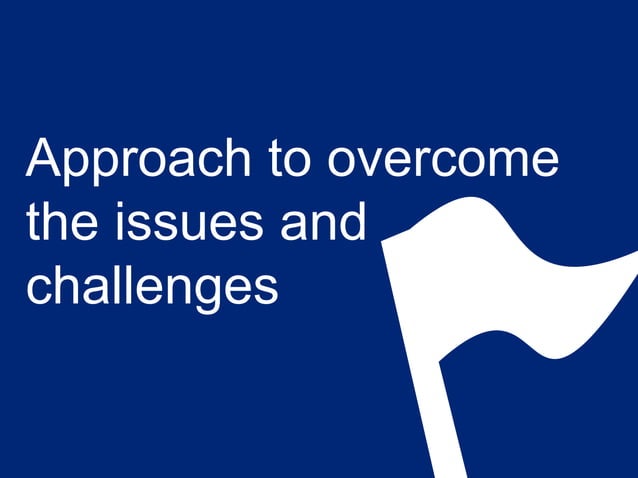 Approach to overcome the issues and challenges